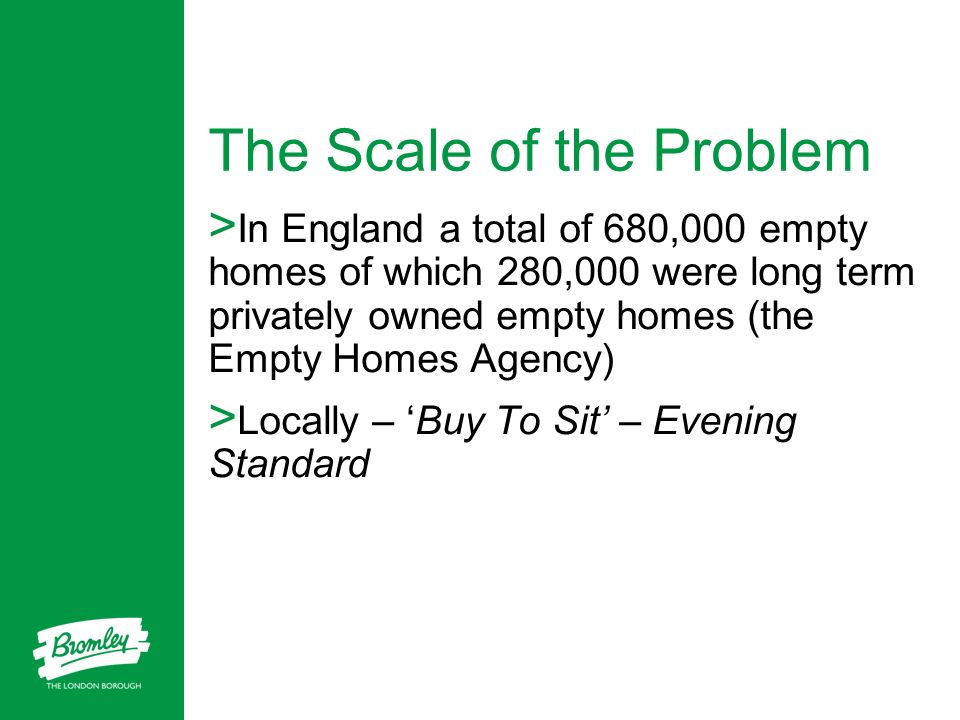 The Scale of the Problem

>In England a total of 680,000 empty homes of which 280,000 were long term privately owned empty homes (the Empty Homes Agency)

>Locally – ‘Buy To Sit’ – Evening Standard

Bromley
THE LONDON BOROUGH